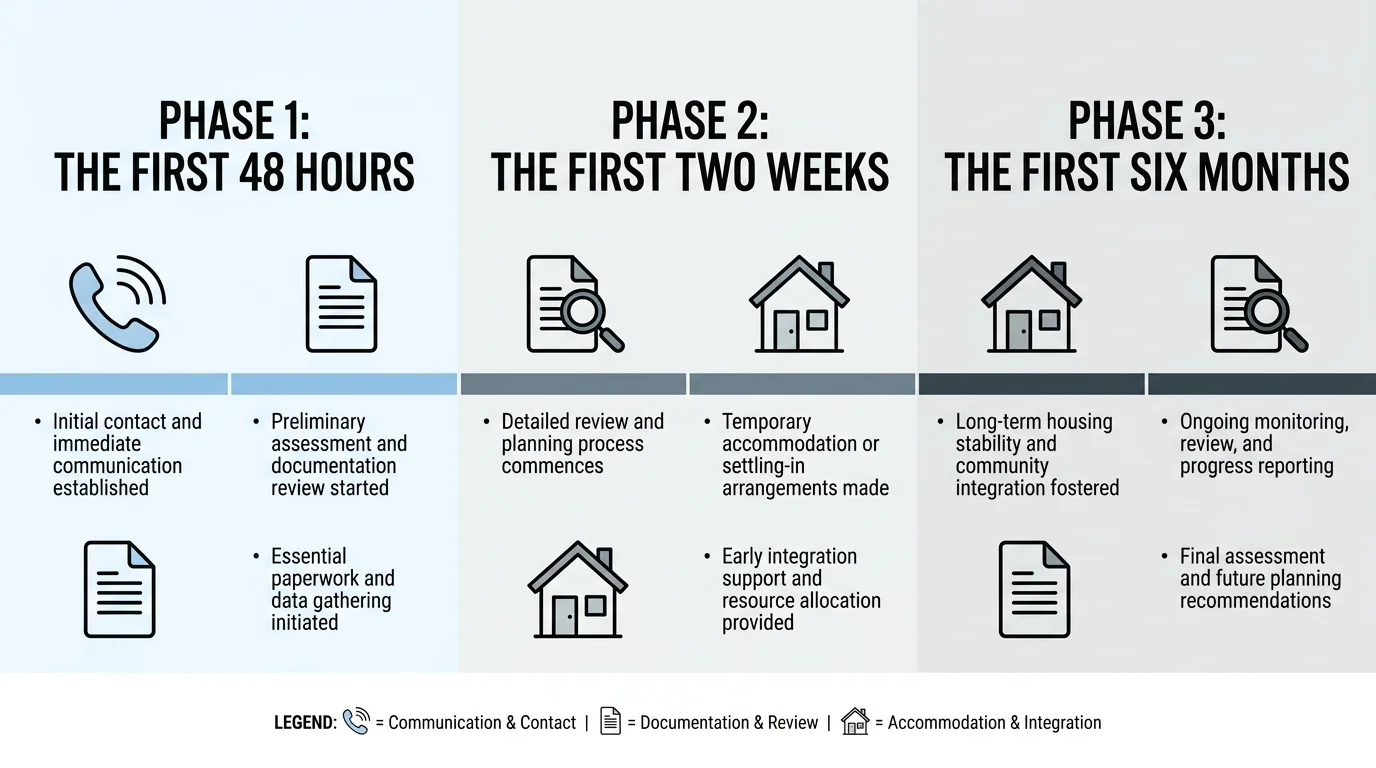 PHASE 1:
THE FIRST 48 HOURS

• Initial contact and immediate communication established

• Preliminary assessment and documentation review started

• Essential paperwork and data gathering initiated

PHASE 2:
THE FIRST TWO WEEKS

• Detailed review and planning process commences

• Temporary accommodation or settling-in arrangements made

• Early integration support and resource allocation provided

PHASE 3:
THE FIRST SIX MONTHS

• Long-term housing stability and community integration fostered

• Ongoing monitoring, review, and progress reporting

• Final assessment and future planning recommendations

LEGEND: = Communication & Contact | = Documentation & Review | = Accommodation & Integration